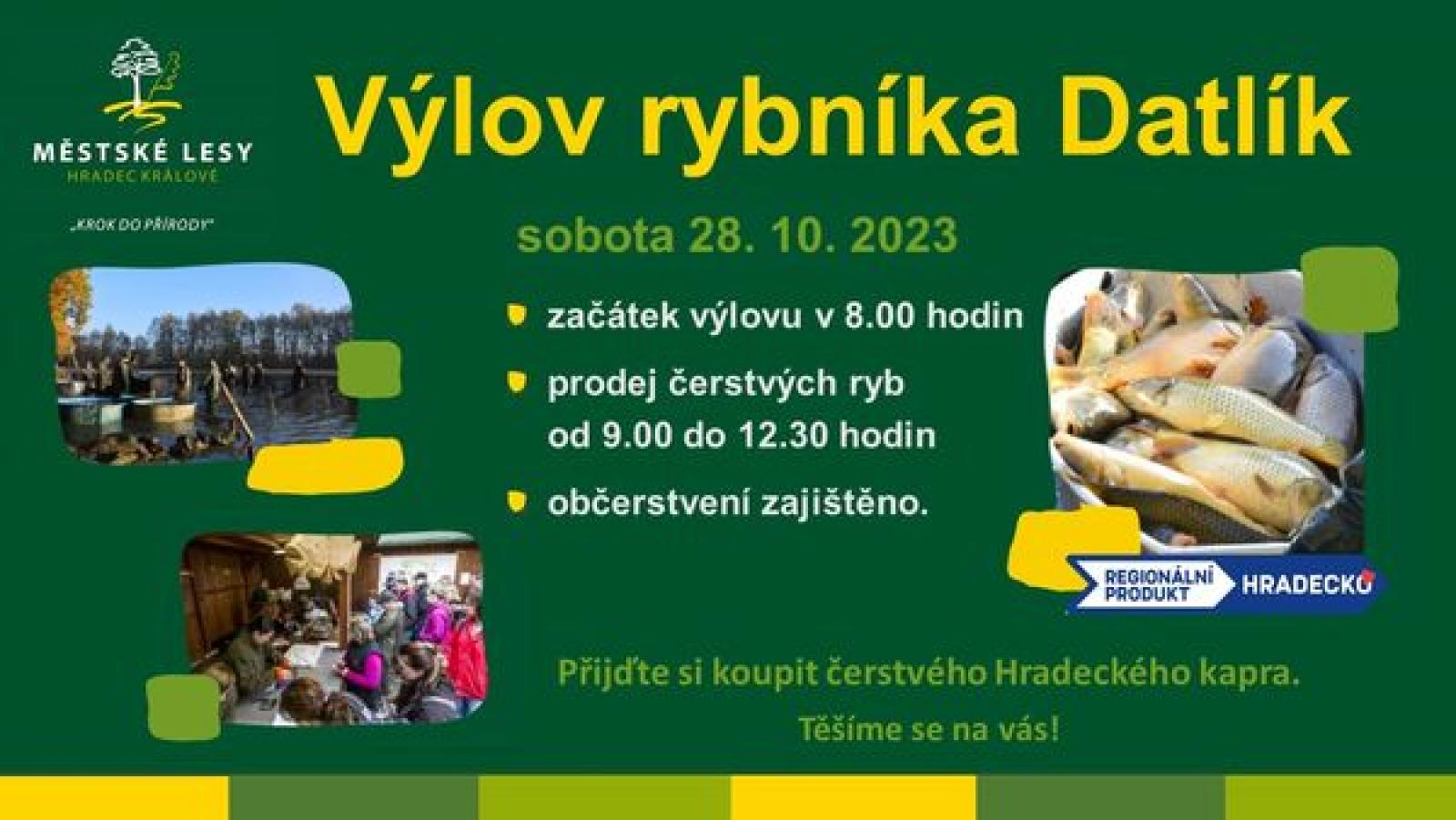 MĚSTSKÉ LESY
HRADEC KRÁLOVÉ

„KROK DO PŘÍRODY"

Výlov rybníka Datlík

sobota 28. 10. 2023

začátek výlovu v 8.00 hodin

prodej čerstvých ryb od 9.00 do 12.30 hodin

občerstvení zajištěno.

REGIONÁLNÍ PRODUKT HRADECKO

Přijďte si koupit čerstvého Hradeckého kapra.

Těšíme se na vás!